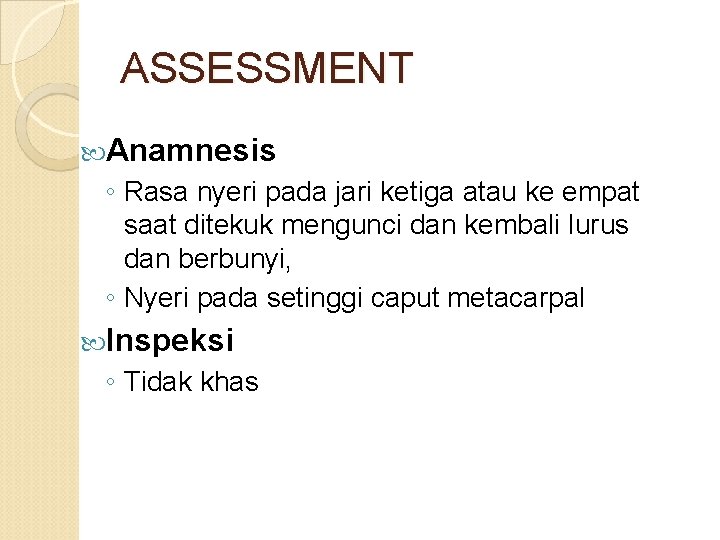 ASSESSMENT

Anamnesis

◦ Rasa nyeri pada jari ketiga atau ke empat saat ditekuk mengunci dan kembali lurus dan berbunyi,
◦ Nyeri pada setinggi caput metacarpal

Inspeksi

◦ Tidak khas